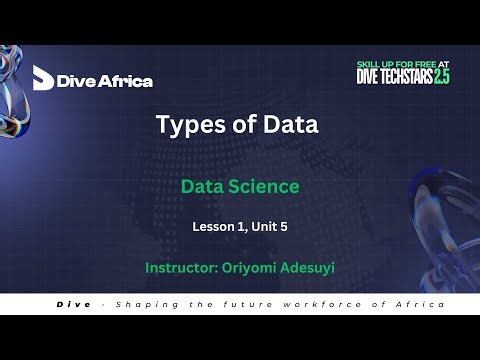 Dive Africa

SKILL UP FOR FREE AT
DIVE TECHSTARS 2.5

Types of Data

Data Science

Lesson 1, Unit 5

Instructor: Oriyomi Adesuyi

Dive - Shaping the future workforce of Africa